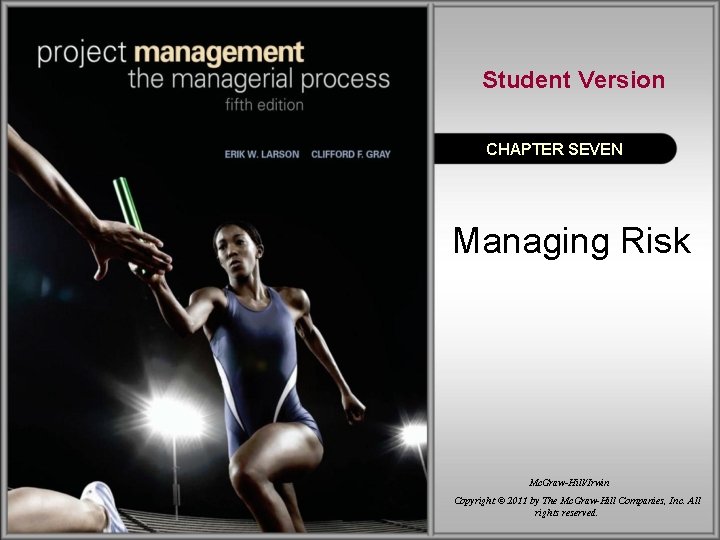 project management
the managerial process
fifth edition

ERIK W. LARSON CLIFFORD F. GRAY

Student Version

CHAPTER SEVEN

Managing Risk

McGraw-Hill/Irwin

Copyright © 2011 by The McGraw-Hill Companies, Inc. All rights reserved.